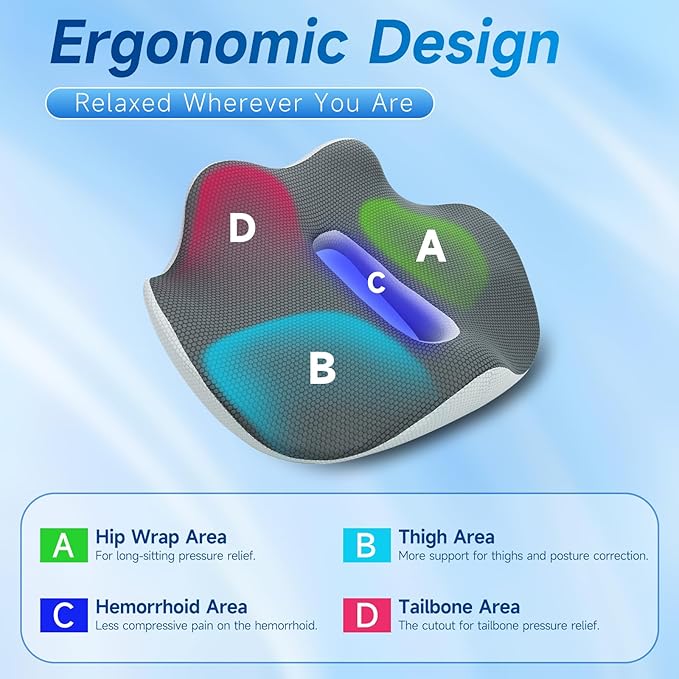 Ergonomic Design

Relaxed Wherever You Are

D

A

C

B

A Hip Wrap Area
For long-sitting pressure relief.

B Thigh Area
More support for thighs and posture correction.

C Hemorrhoid Area
Less compressive pain on the hemorrhoid.

D Tailbone Area
The cutout for tailbone pressure relief.